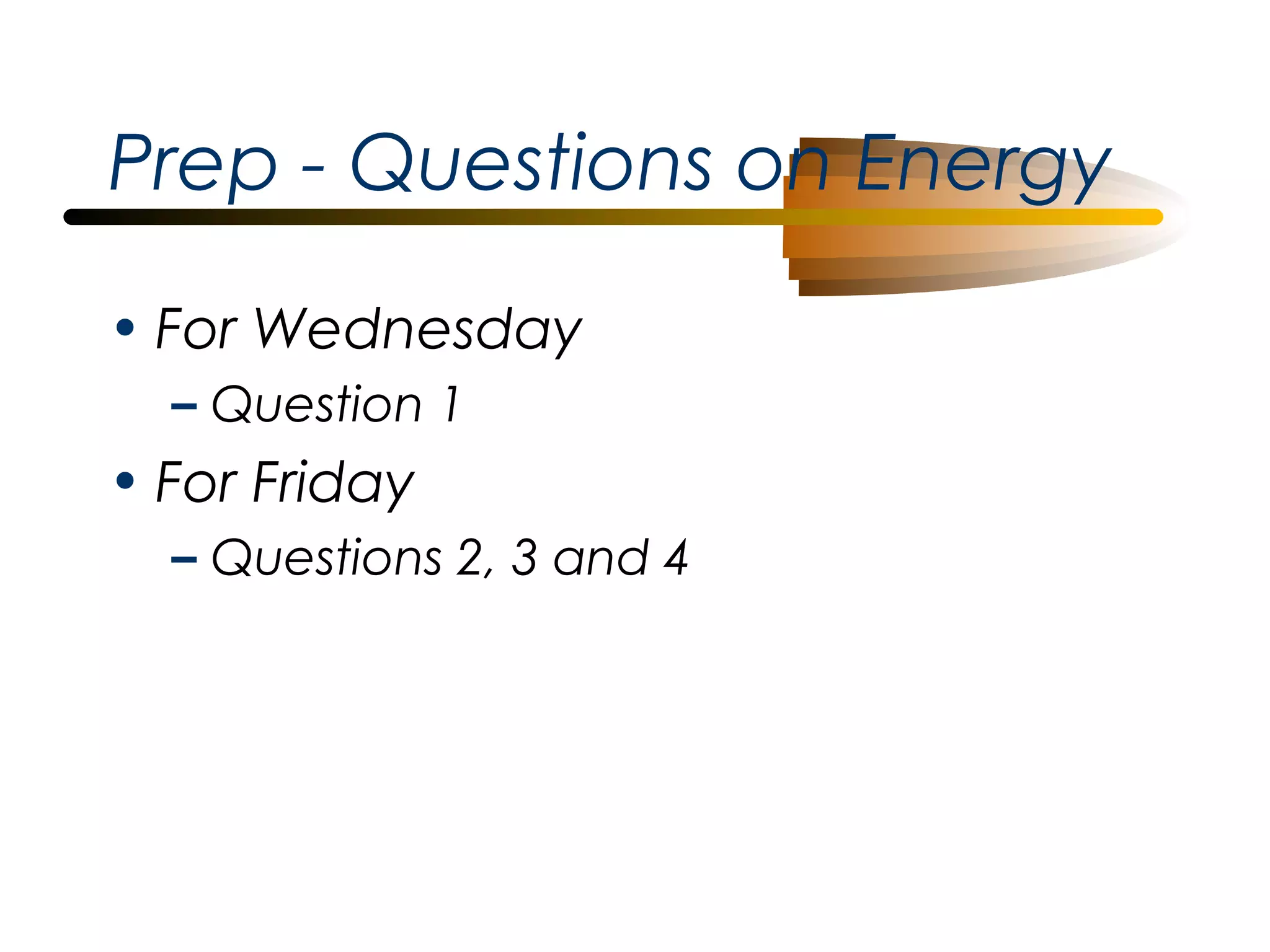 Prep - Questions on Energy

• For Wednesday
– Question 1
• For Friday
– Questions 2, 3 and 4